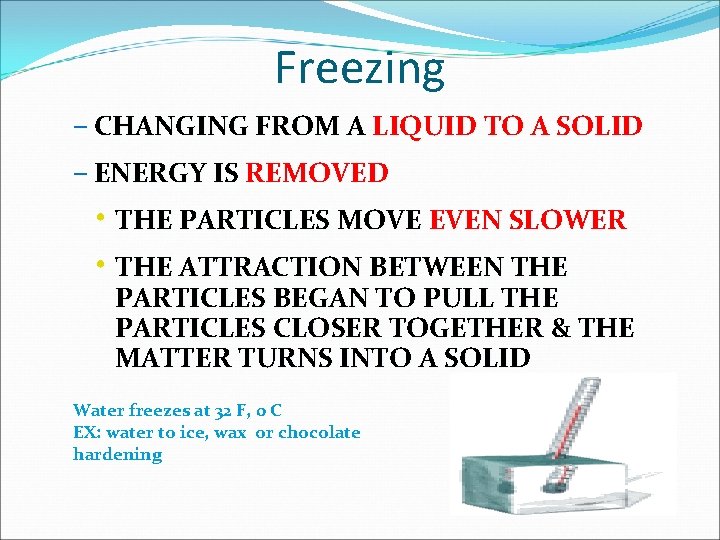 Freezing

– CHANGING FROM A LIQUID TO A SOLID

– ENERGY IS REMOVED

• THE PARTICLES MOVE EVEN SLOWER

• THE ATTRACTION BETWEEN THE PARTICLES BEGAN TO PULL THE PARTICLES CLOSER TOGETHER & THE MATTER TURNS INTO A SOLID

Water freezes at 32 F, 0 C
EX: water to ice, wax or chocolate hardening